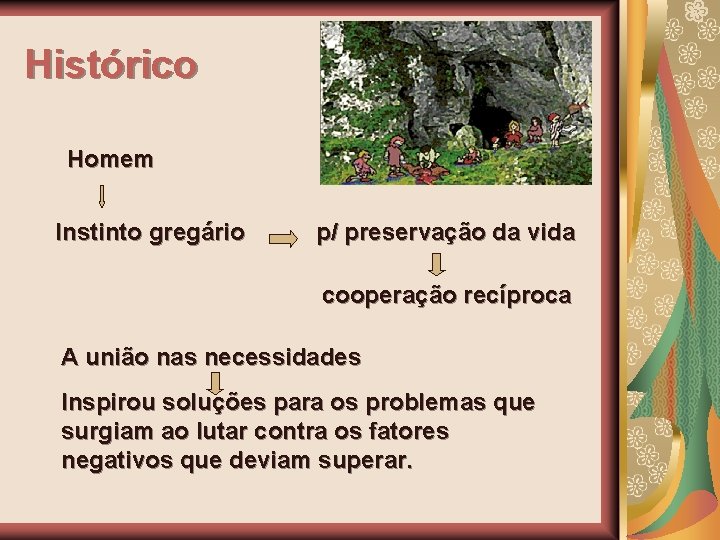 Histórico

Homem

Instinto gregário

p/ preservação da vida

cooperação recíproca

A união nas necessidades

Inspirou soluções para os problemas que surgiam ao lutar contra os fatores negativos que deviam superar.